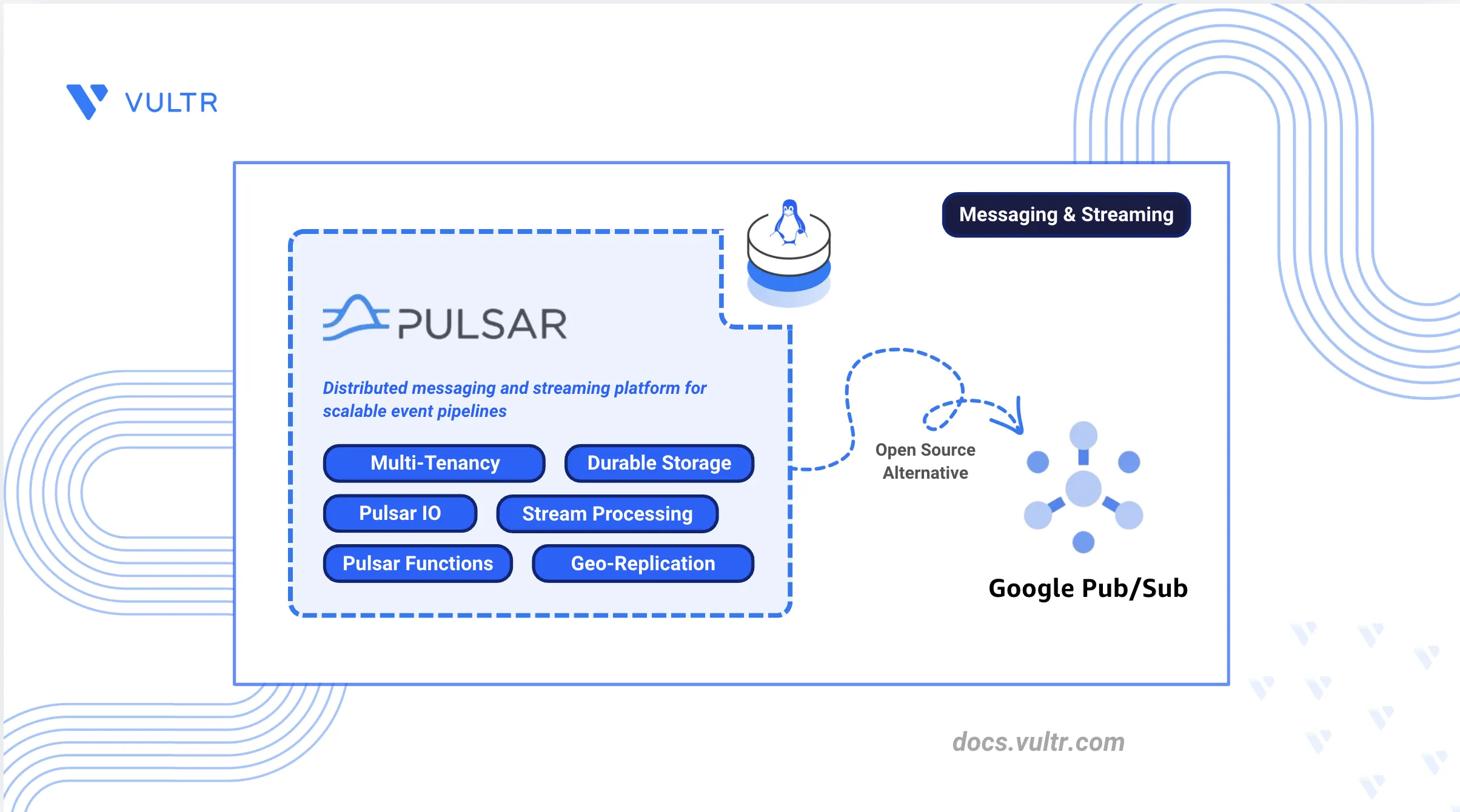 VULTR

Messaging & Streaming

PULSAR

Distributed messaging and streaming platform for scalable event pipelines

Multi-Tenancy

Durable Storage

Pulsar IO

Stream Processing

Pulsar Functions

Geo-Replication

Open Source Alternative

Google Pub/Sub

docs.vultr.com